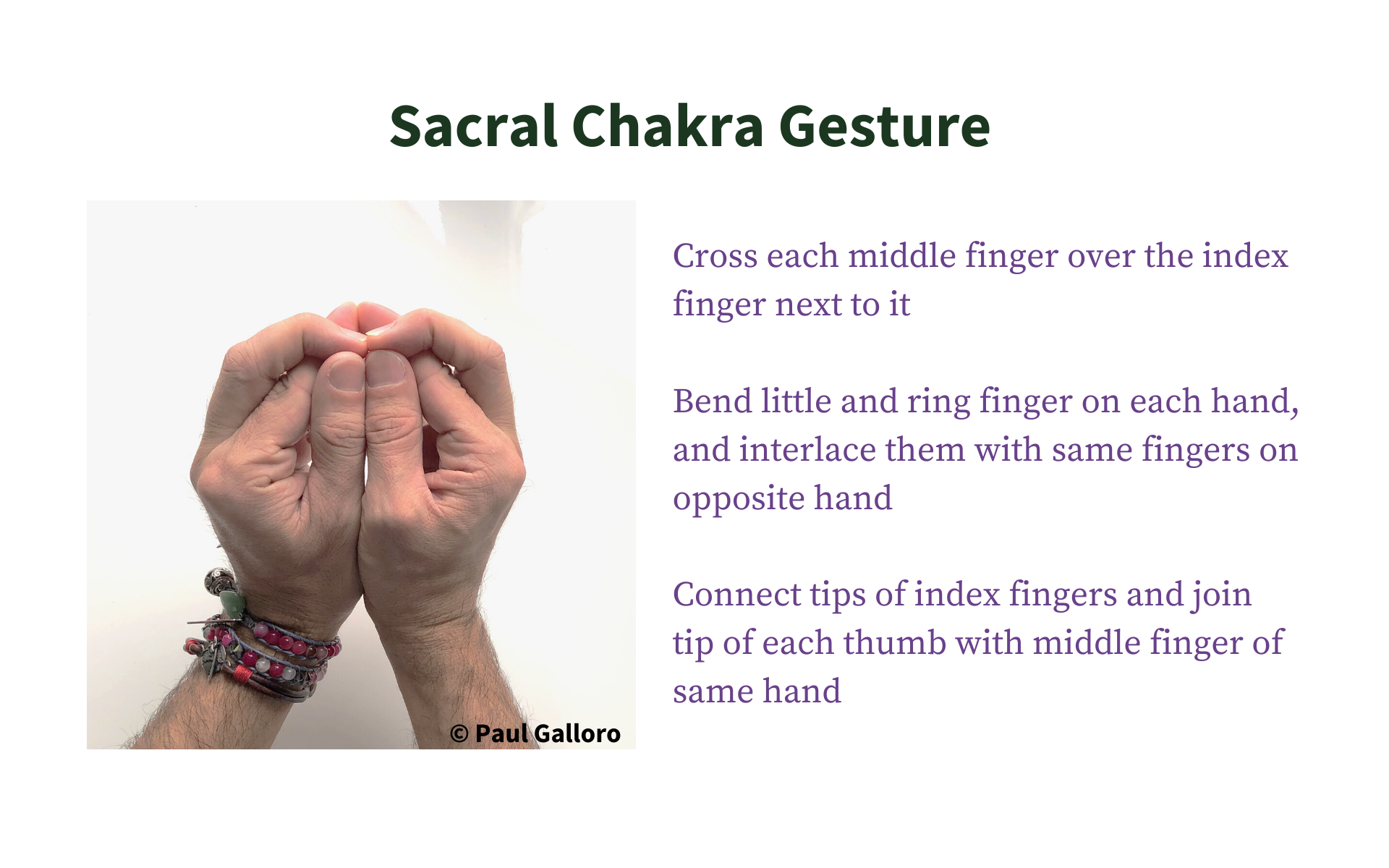 Sacral Chakra Gesture

© Paul Galloro

Cross each middle finger over the index finger next to it

Bend little and ring finger on each hand, and interlace them with same fingers on opposite hand

Connect tips of index fingers and join tip of each thumb with middle finger of same hand